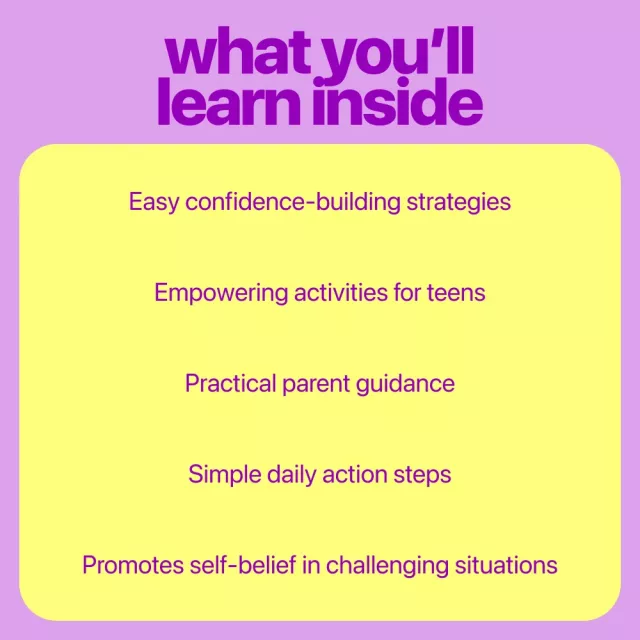 what you'll learn inside

Easy confidence-building strategies

Empowering activities for teens

Practical parent guidance

Simple daily action steps

Promotes self-belief in challenging situations